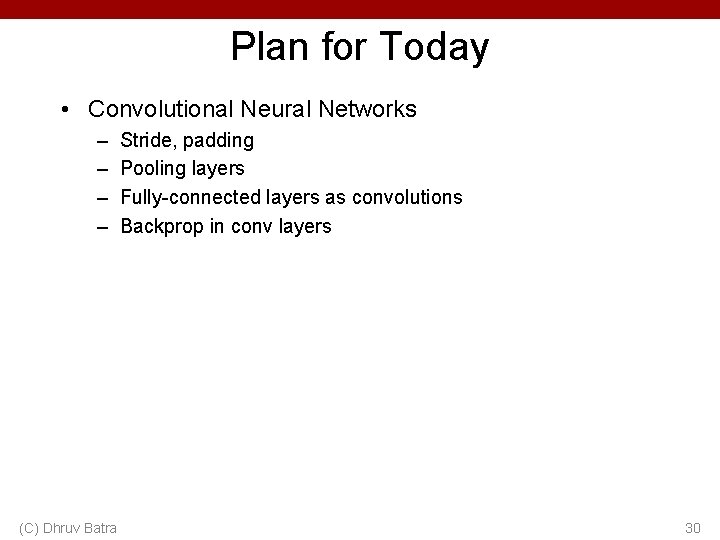 Plan for Today

• Convolutional Neural Networks
  – Stride, padding
  – Pooling layers
  – Fully-connected layers as convolutions
  – Backprop in conv layers

(C) Dhruv Batra

30